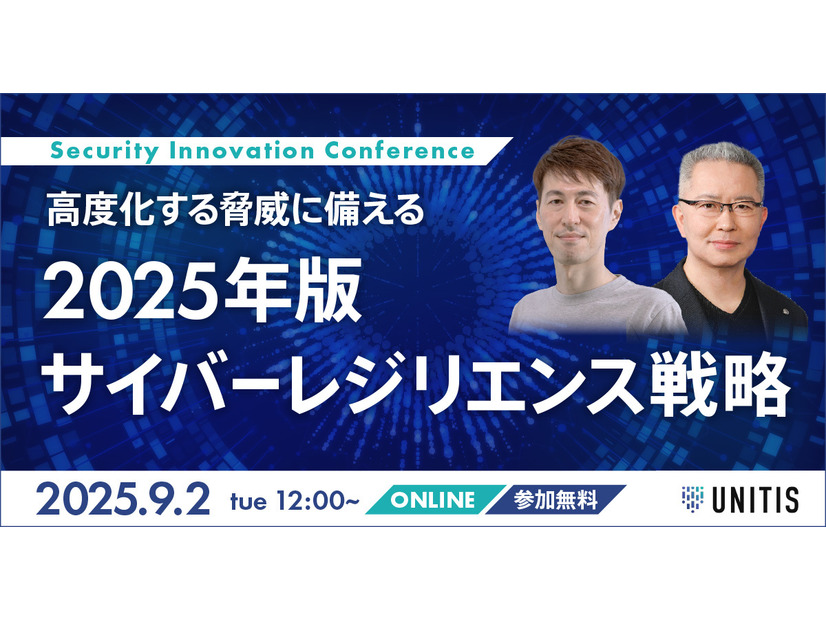 Security Innovation Conference

高度化する脅威に備える

2025年版
サイバーレジリエンス戦略

2025.9.2 tue 12:00~ ONLINE 参加無料

UNITIS